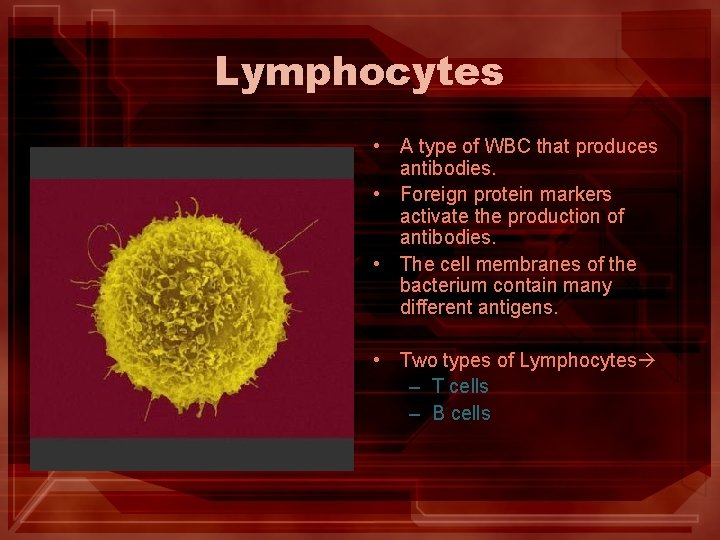 Lymphocytes

• A type of WBC that produces antibodies.
• Foreign protein markers activate the production of antibodies.
• The cell membranes of the bacterium contain many different antigens.

• Two types of Lymphocytes→
– T cells
– B cells